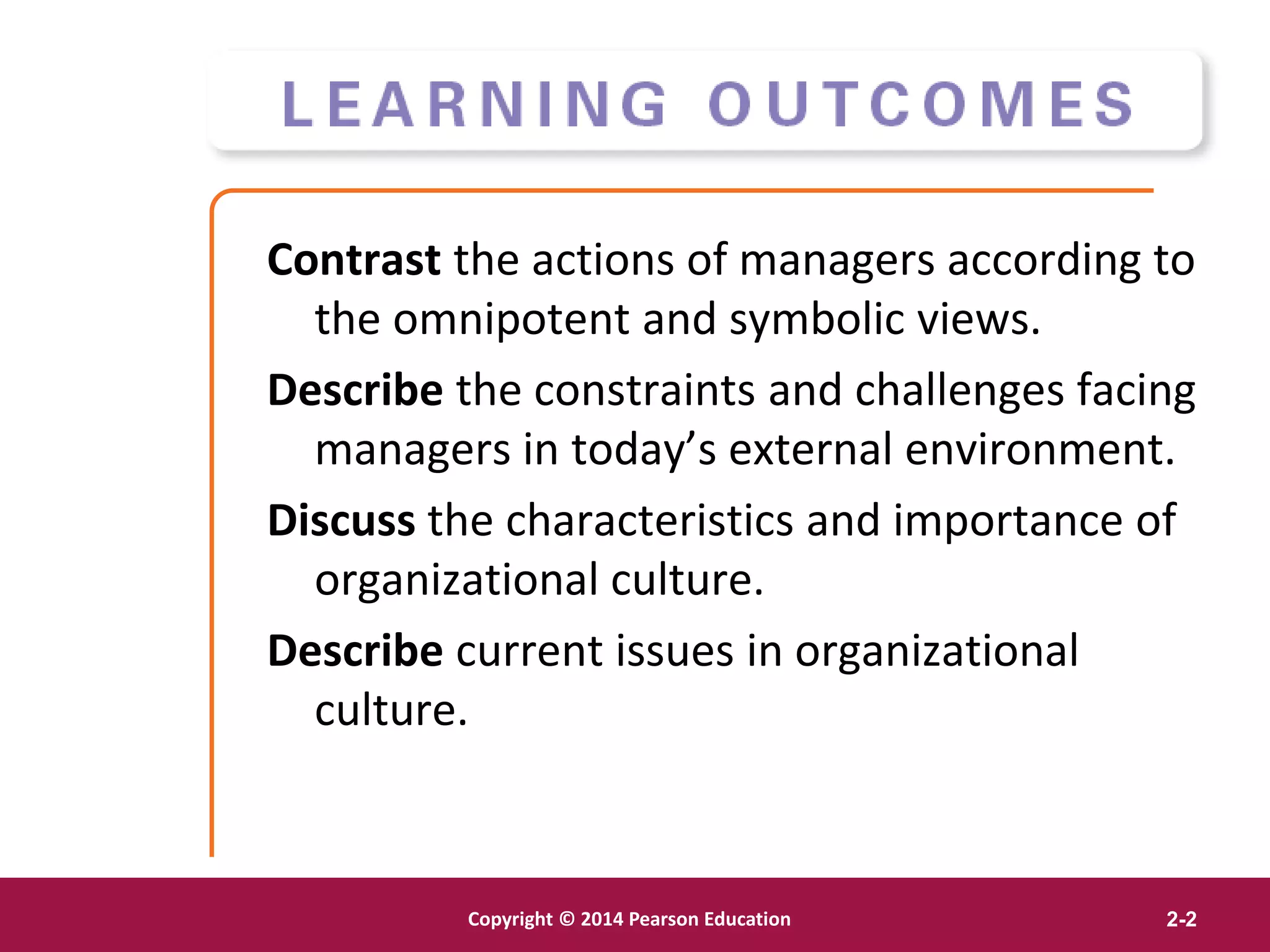 LEARNING OUTCOMES

Contrast the actions of managers according to the omnipotent and symbolic views.

Describe the constraints and challenges facing managers in today’s external environment.

Discuss the characteristics and importance of organizational culture.

Describe current issues in organizational culture.

Copyright © 2014 Pearson Education

2-2